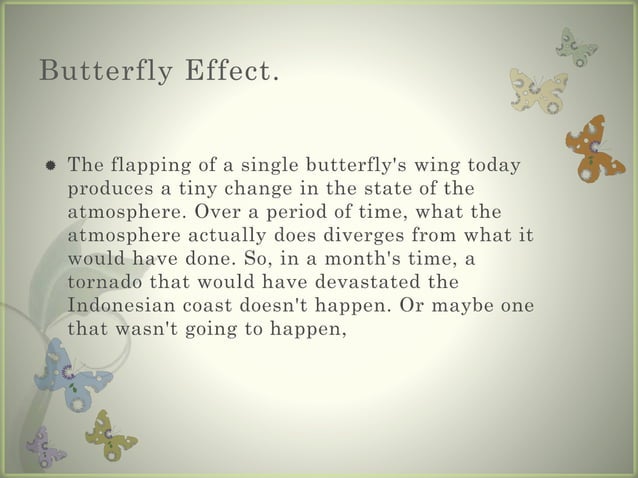 Butterfly Effect.

The flapping of a single butterfly's wing today produces a tiny change in the state of the atmosphere. Over a period of time, what the atmosphere actually does diverges from what it would have done. So, in a month's time, a tornado that would have devastated the Indonesian coast doesn't happen. Or maybe one that wasn't going to happen,